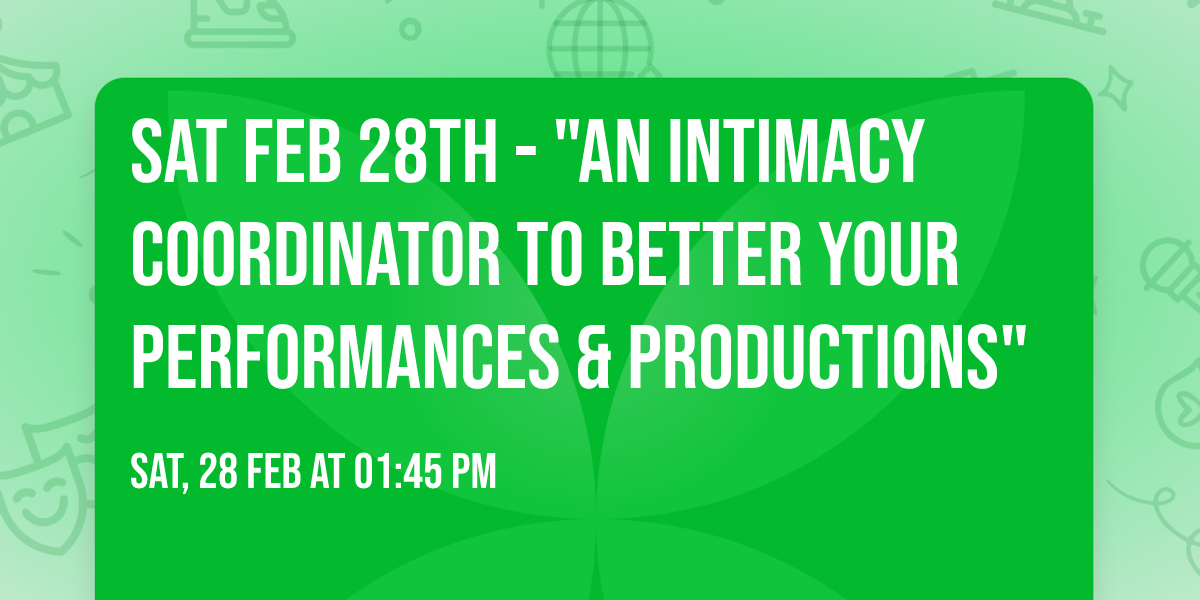 SAT FEB 28TH - "AN INTIMACY COORDINATOR TO BETTER YOUR PERFORMANCES & PRODUCTIONS"

SAT, 28 FEB AT 01:45 PM